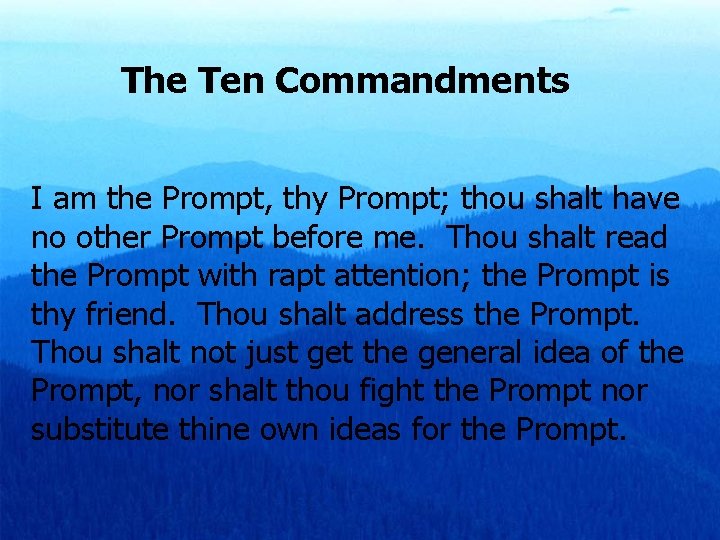 The Ten Commandments

I am the Prompt, thy Prompt; thou shalt have no other Prompt before me. Thou shalt read the Prompt with rapt attention; the Prompt is thy friend. Thou shalt address the Prompt. Thou shalt not just get the general idea of the Prompt, nor shalt thou fight the Prompt nor substitute thine own ideas for the Prompt.